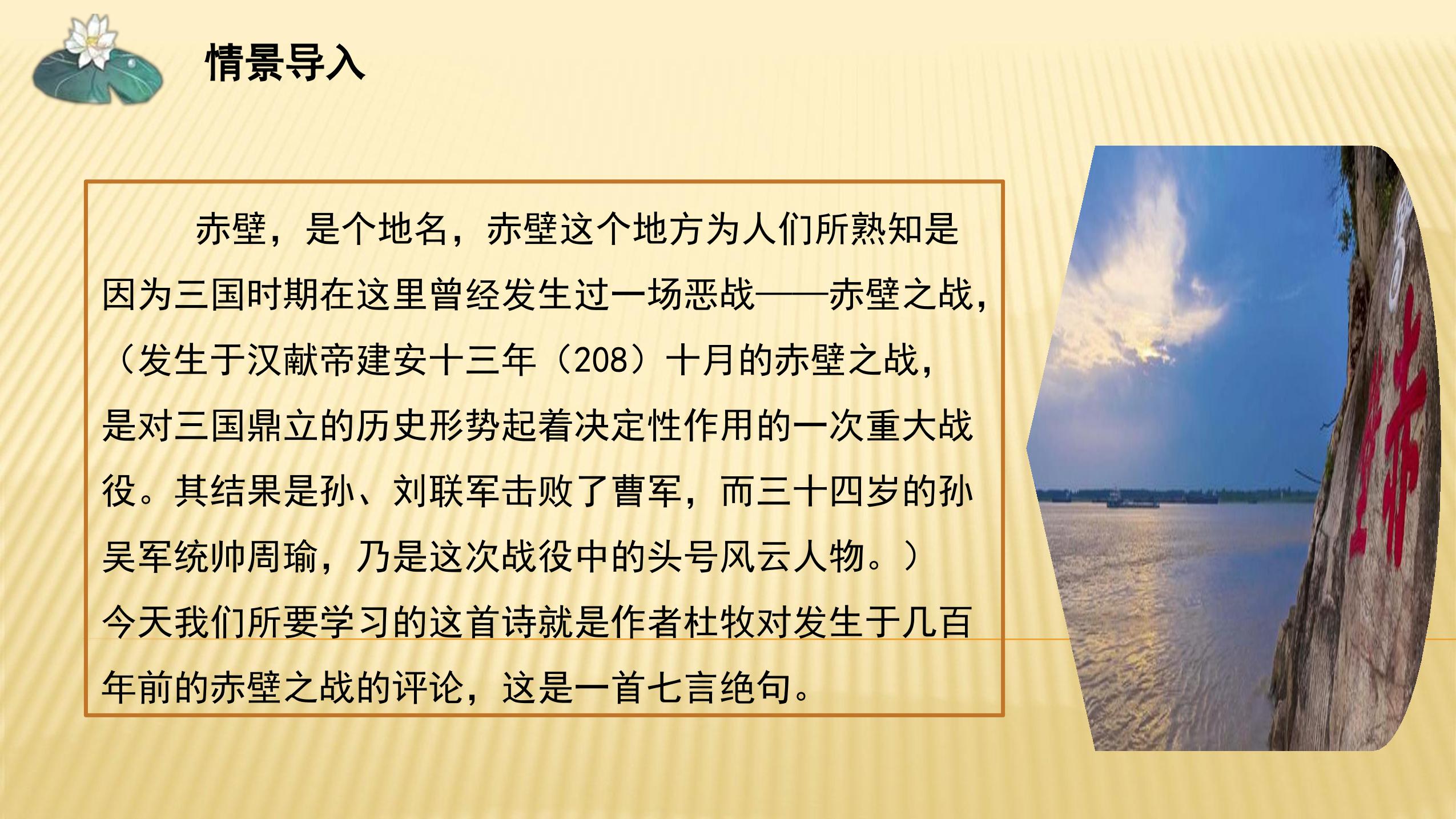 情景导入

赤壁，是个地名，赤壁这个地方为人们所熟知是因为三国时期在这里曾经发生过一场恶战——赤壁之战，（发生于汉献帝建安十三年（208）十月的赤壁之战，是对三国鼎立的历史形势起着决定性作用的一次重大战役。其结果是孙、刘联军击败了曹军，而三十四岁的孙吴军统帅周瑜，乃是这次战役中的头号风云人物。）今天我们所要学习的这首诗就是作者杜牧对发生于几百年前的赤壁之战的评论，这是一首七言绝句。

赤壁